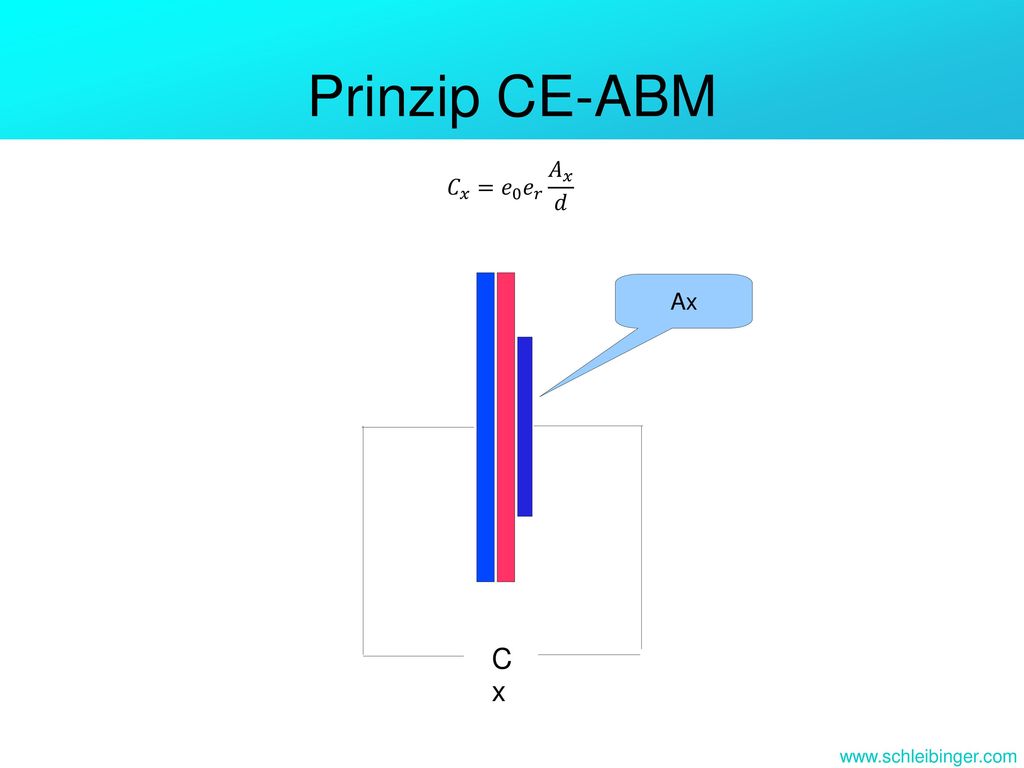 Prinzip CE-ABM

$C_x = e_0 e_r \frac{A_x}{d}$

Ax

C
x

www.schleibinger.com